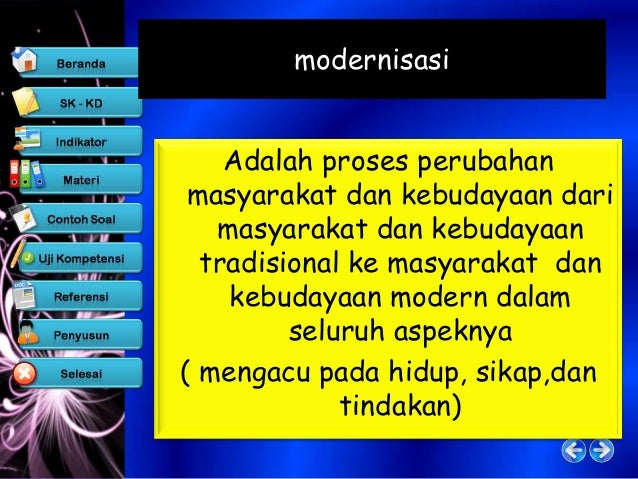 Beranda
SK - KD
Indikator
Materi
Contoh Soal
Uji Kompetensi
Referensi
Penyusun
Selesai

modernisasi

Adalah proses perubahan masyarakat dan kebudayaan dari masyarakat dan kebudayaan tradisional ke masyarakat dan kebudayaan modern dalam seluruh aspeknya
( mengacu pada hidup, sikap,dan tindakan)